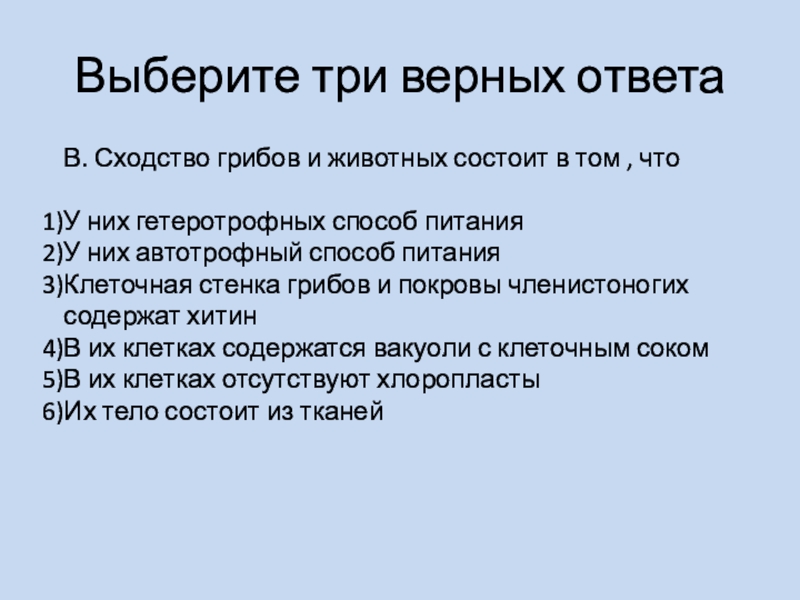 Выберите три верных ответа

В. Сходство грибов и животных состоит в том , что

1)У них гетеротрофных способ питания
2)У них автотрофный способ питания
3)Клеточная стенка грибов и покровы членистоногих содержат хитин
4)В их клетках содержатся вакуоли с клеточным соком
5)В их клетках отсутствуют хлоропласты
6)Их тело состоит из тканей